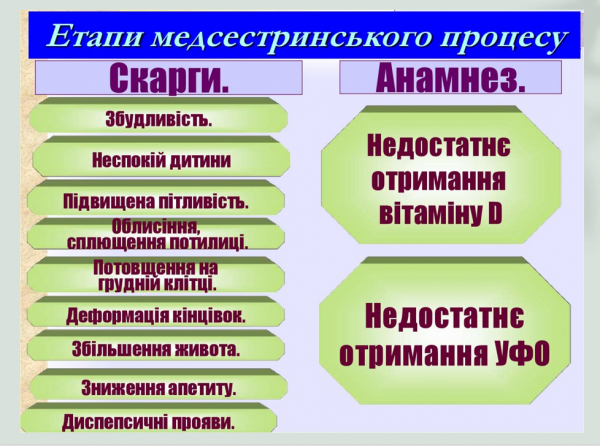 Етапи медсестринського процесу

Скарги.

Збудливість.

Неспокій дитини

Підвищена пітливість.

Облисіння, сплющення потилиці.

Потовщення на грудній клітці.

Деформація кінцівок.

Збільшення живота.

Зниження апетиту.

Диспепсичні прояви.

Анамнез.

Недостатнє отримання вітаміну D

Недостатнє отримання УФО